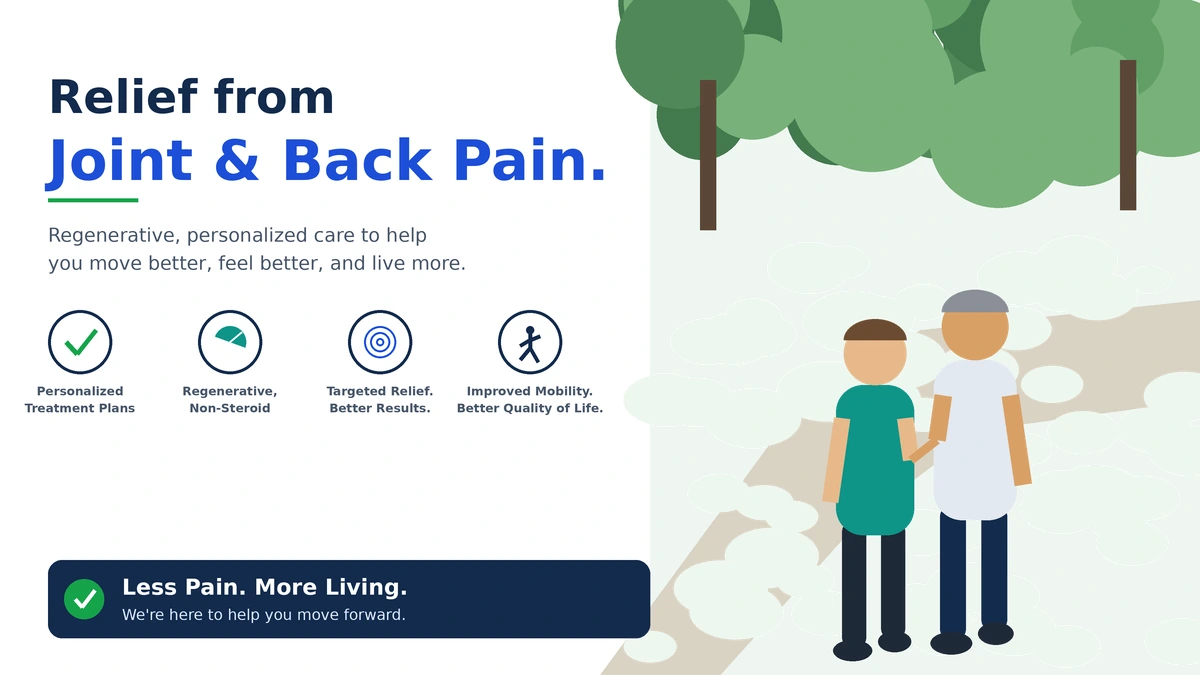 Relief from
Joint & Back Pain.

Regenerative, personalized care to help you move better, feel better, and live more.

Personalized Treatment Plans

Regenerative, Non-Steroid

Targeted Relief. Better Results.

Improved Mobility. Better Quality of Life.

Less Pain. More Living.
We're here to help you move forward.